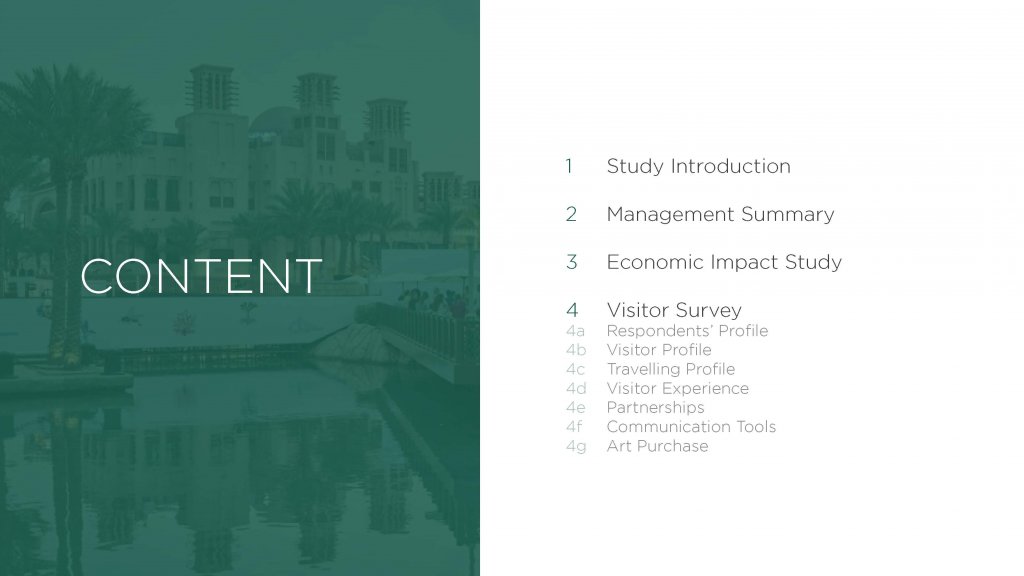 CONTENT

1 Study Introduction

2 Management Summary

3 Economic Impact Study

4 Visitor Survey
4a Respondents' Profile
4b Visitor Profile
4c Travelling Profile
4d Visitor Experience
4e Partnerships
4f Communication Tools
4g Art Purchase